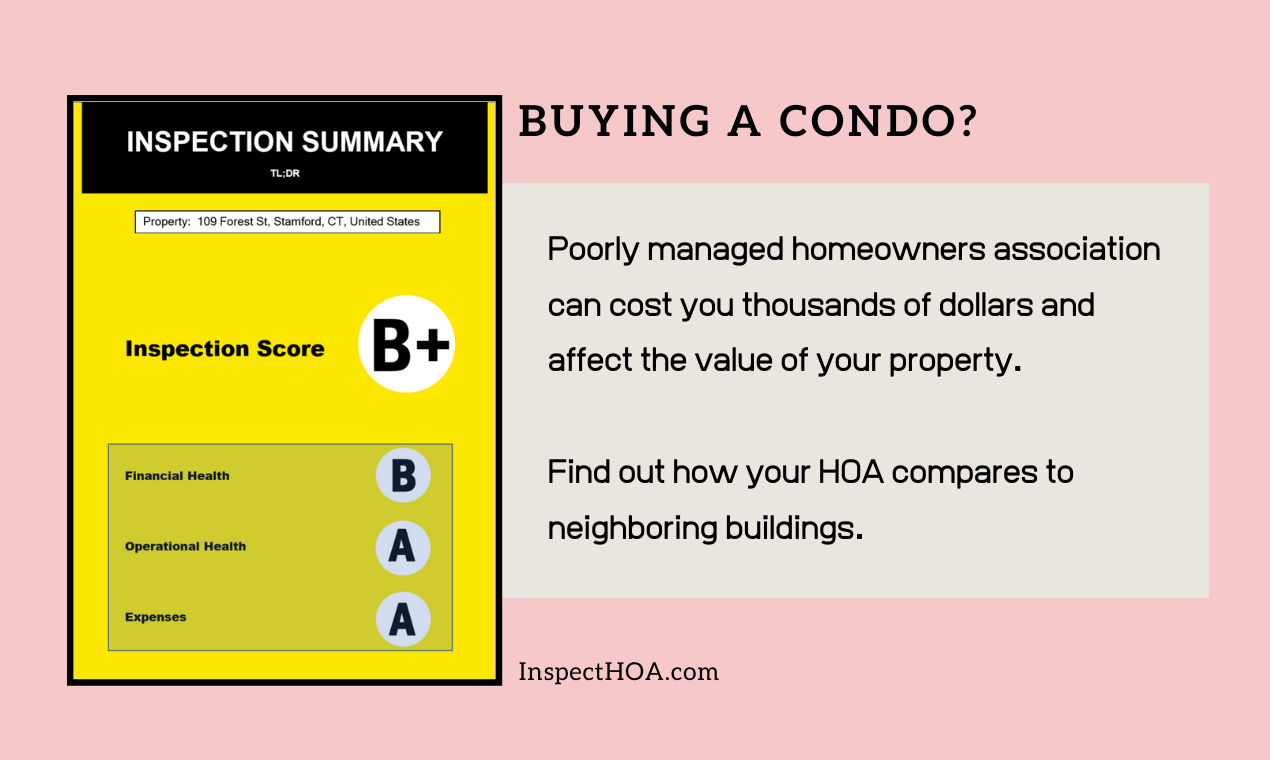 INSPECTION SUMMARY

TL;DR

Property: 109 Forest St, Stamford, CT, United States

Inspection Score B+

Financial Health B

Operational Health A

Expenses A

BUYING A CONDO?

Poorly managed homeowners association can cost you thousands of dollars and affect the value of your property.

Find out how your HOA compares to neighboring buildings.

InspectHOA.com